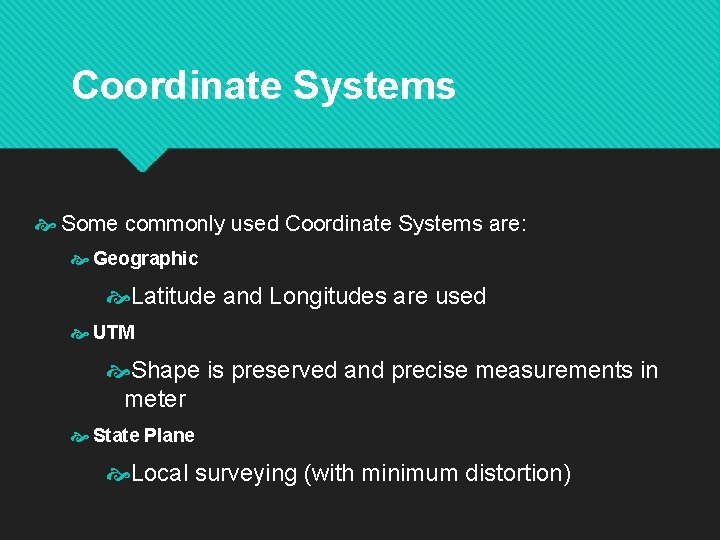 Coordinate Systems

Some commonly used Coordinate Systems are:

Geographic

Latitude and Longitudes are used

UTM

Shape is preserved and precise measurements in meter

State Plane

Local surveying (with minimum distortion)